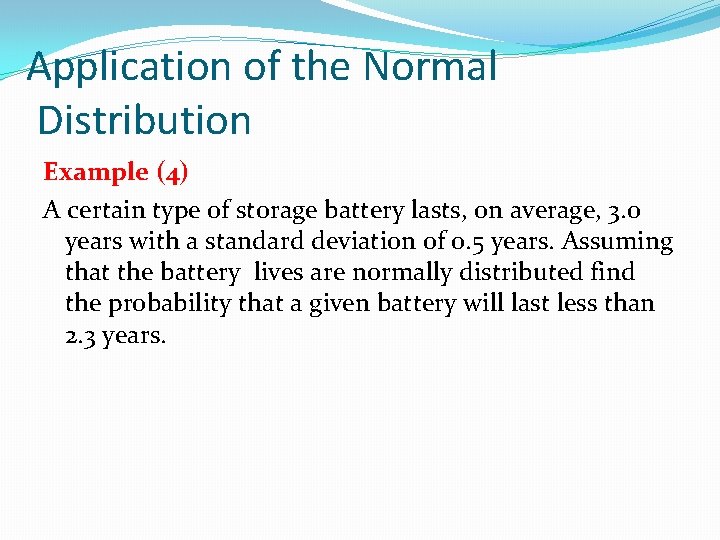 Application of the Normal Distribution

Example (4)

A certain type of storage battery lasts, on average, 3.0 years with a standard deviation of 0.5 years. Assuming that the battery lives are normally distributed find the probability that a given battery will last less than 2.3 years.